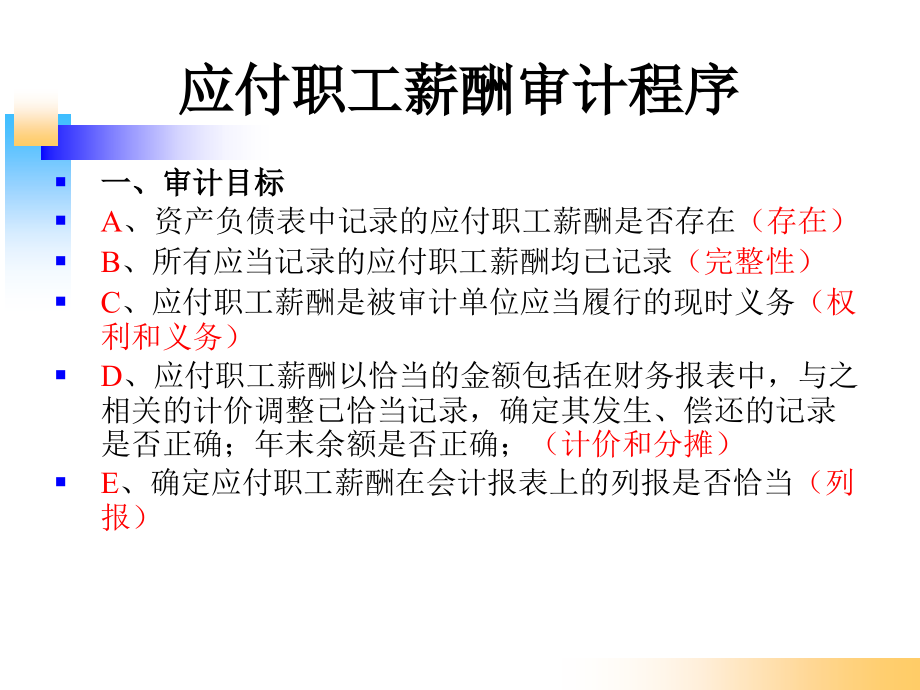 应付职工薪酬审计程序

一、审计目标

A、资产负债表中记录的应付职工薪酬是否存在（存在）

B、所有应当记录的应付职工薪酬均已记录（完整性）

C、应付职工薪酬是被审计单位应当履行的现时义务（权利和义务）

D、应付职工薪酬以恰当的金额包括在财务报表中，与之相关的计价调整已恰当记录，确定其发生、偿还的记录是否正确；年末余额是否正确；（计价和分摊）

E、确定应付职工薪酬在会计报表上的列报是否恰当（列报）